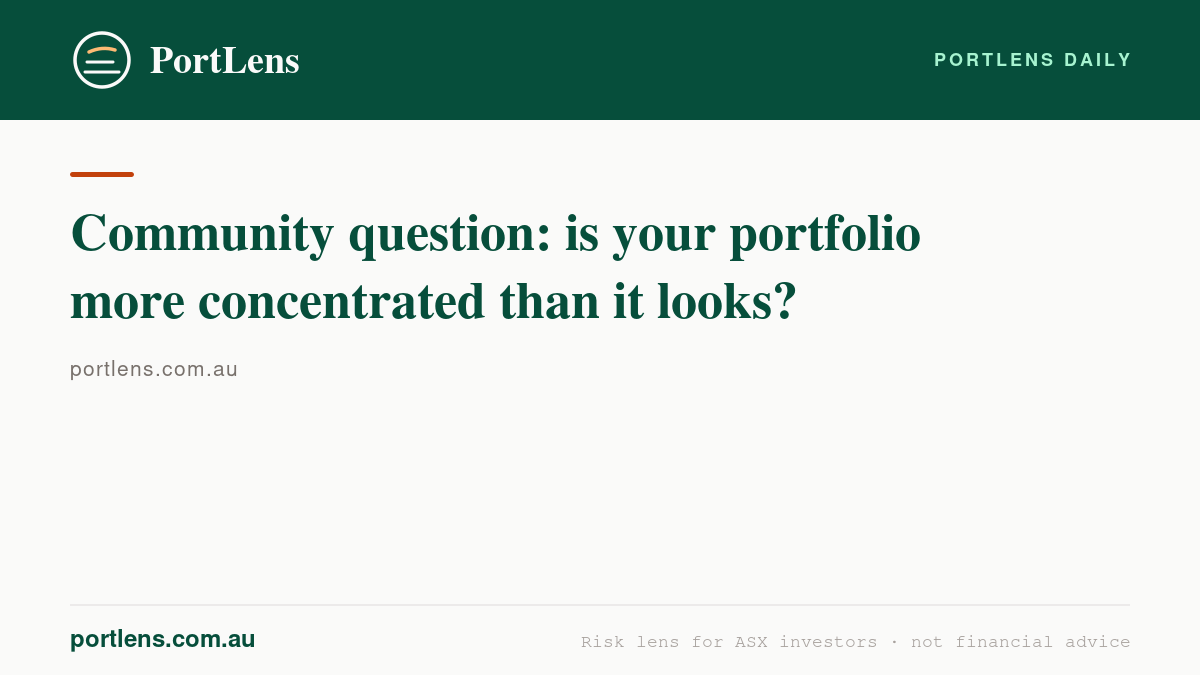 PortLens

PORTLENS DAILY

Community question: is your portfolio more concentrated than it looks?

portlens.com.au

portlens.com.au

Risk lens for ASX investors · not financial advice